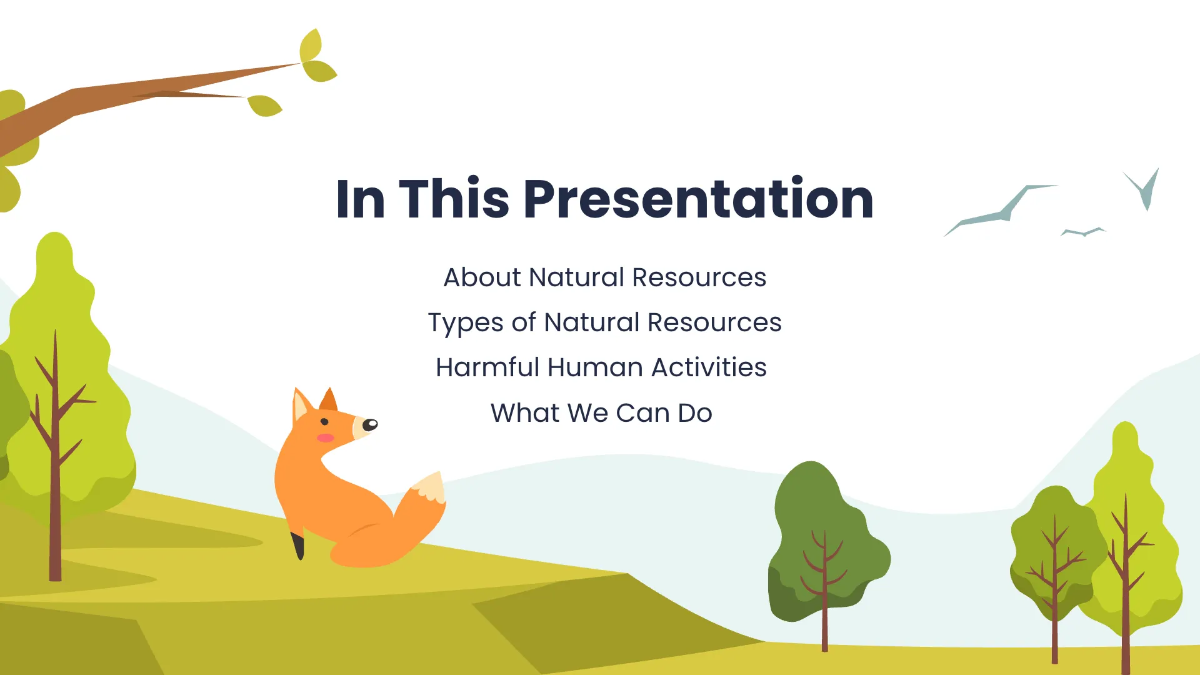 In This Presentation

About Natural Resources
Types of Natural Resources
Harmful Human Activities
What We Can Do